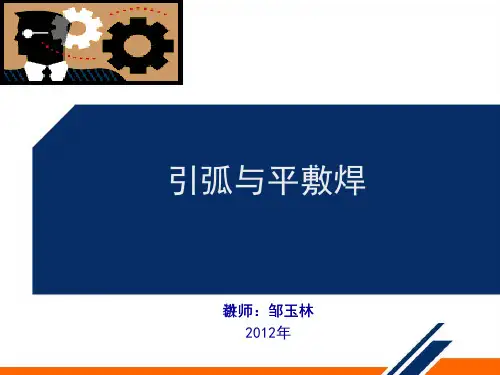 引弧与平敷焊

教师：邹玉林
2012年